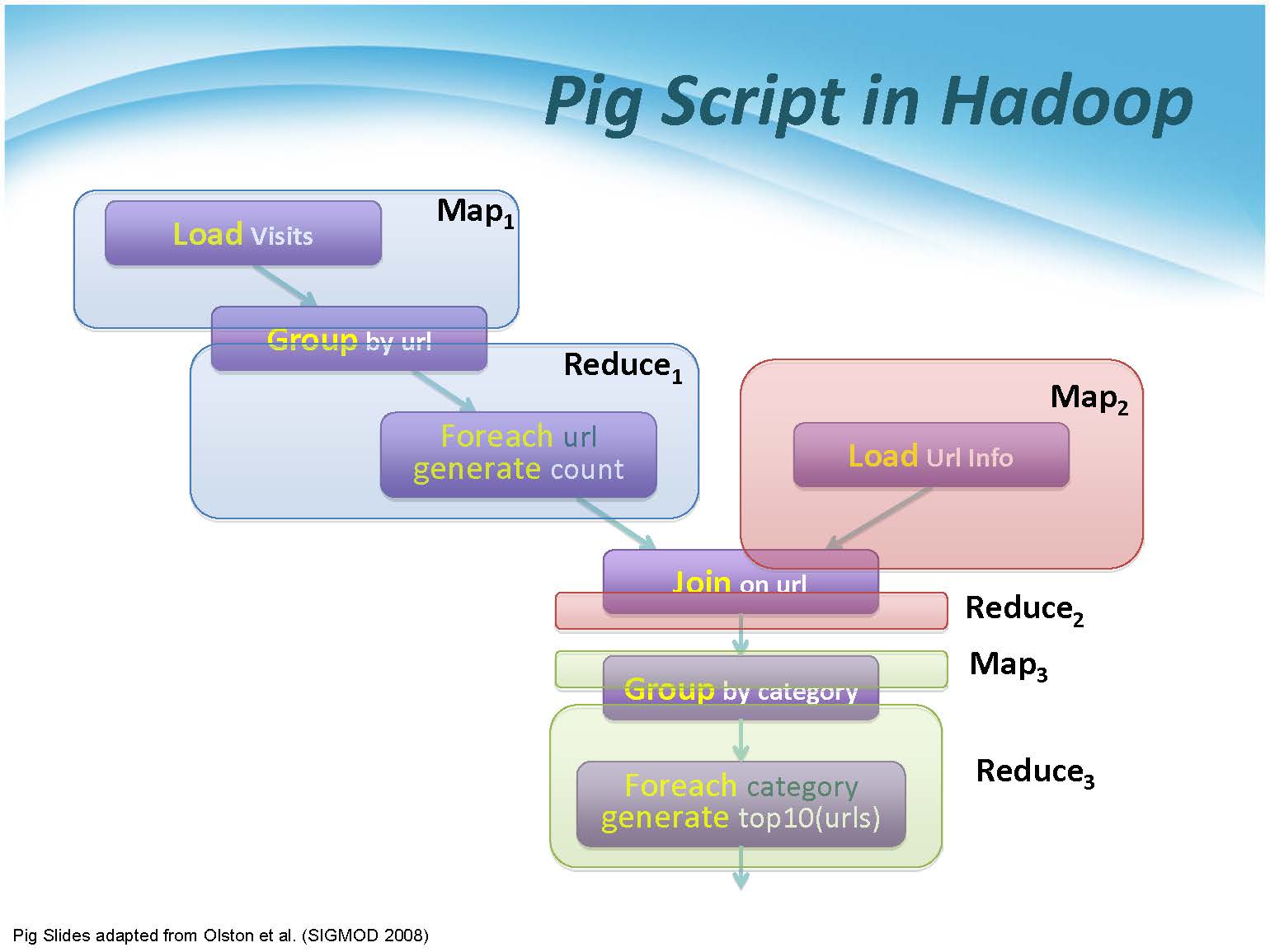 Pig Script in Hadoop

Map$_1$

Load Visits

Group by url

Reduce$_1$

Foreach url generate count

Map$_2$

Load Url Info

Join on url

Reduce$_2$

Map$_3$

Group by category

Reduce$_3$

Foreach category generate top10(urls)

Pig Slides adapted from Olston et al. (SIGMOD 2008)